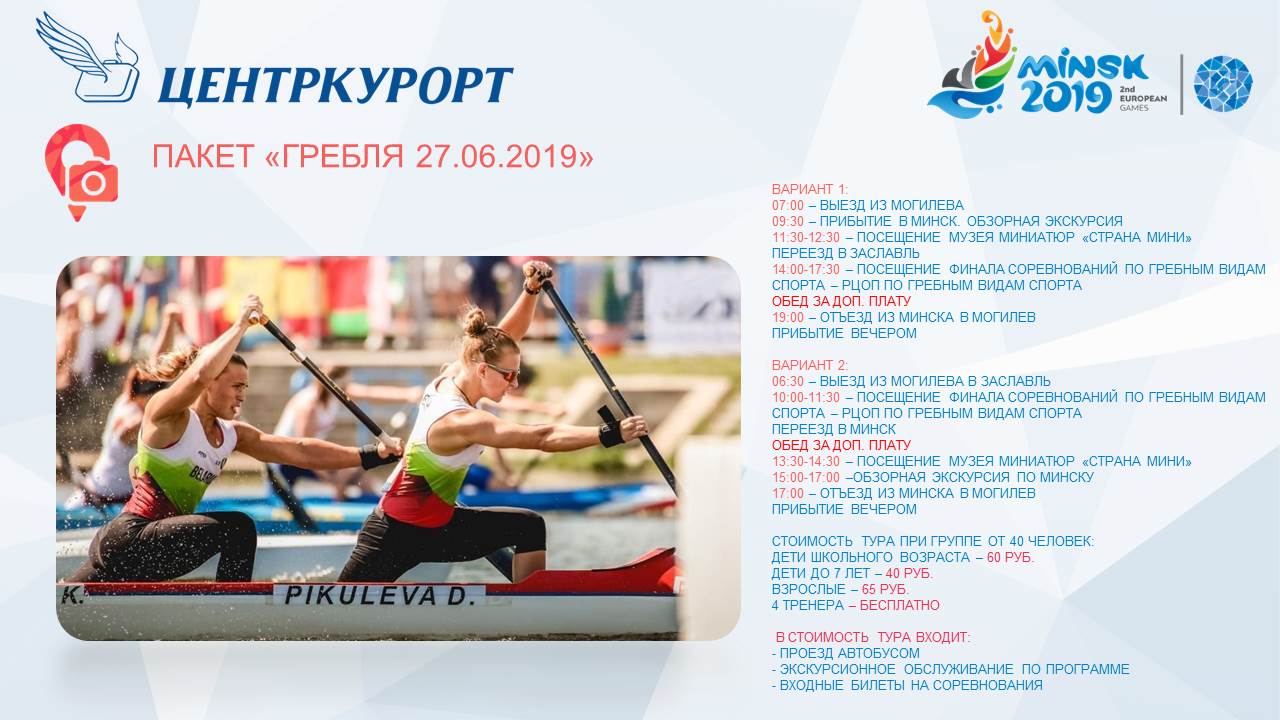 ЦЕНТРКУРОРТ

MINSK 2019 2nd EUROPEAN GAMES

ПАКЕТ «ГРЕБЛЯ 27.06.2019»

K. PIKULEVA D.

BELARUS

ВАРИАНТ 1:
07:00 – ВЫЕЗД ИЗ МОГИЛЕВА
09:30 – ПРИБЫТИЕ В МИНСК. ОБЗОРНАЯ ЭКСКУРСИЯ
11:30-12:30 – ПОСЕЩЕНИЕ МУЗЕЯ МИНИАТЮР «СТРАНА МИНИ»
ПЕРЕЕЗД В ЗАСЛАВЛЬ
14:00-17:30 – ПОСЕЩЕНИЕ ФИНАЛА СОРЕВНОВАНИЙ ПО ГРЕБНЫМ ВИДАМ СПОРТА – РЦОП ПО ГРЕБНЫМ ВИДАМ СПОРТА
ОБЕД ЗА ДОП. ПЛАТУ
19:00 – ОТЪЕЗД ИЗ МИНСКА В МОГИЛЕВ
ПРИБЫТИЕ ВЕЧЕРОМ

ВАРИАНТ 2:
06:30 – ВЫЕЗД ИЗ МОГИЛЕВА В ЗАСЛАВЛЬ
10:00-11:30 – ПОСЕЩЕНИЕ ФИНАЛА СОРЕВНОВАНИЙ ПО ГРЕБНЫМ ВИДАМ СПОРТА – РЦОП ПО ГРЕБНЫМ ВИДАМ СПОРТА
ПЕРЕЕЗД В МИНСК
ОБЕД ЗА ДОП. ПЛАТУ
13:30-14:30 – ПОСЕЩЕНИЕ МУЗЕЯ МИНИАТЮР «СТРАНА МИНИ»
15:00-17:00 –ОБЗОРНАЯ ЭКСКУРСИЯ ПО МИНСКУ
17:00 – ОТЪЕЗД ИЗ МИНСКА В МОГИЛЕВ
ПРИБЫТИЕ ВЕЧЕРОМ

СТОИМОСТЬ ТУРА ПРИ ГРУППЕ ОТ 40 ЧЕЛОВЕК:
ДЕТИ ШКОЛЬНОГО ВОЗРАСТА – 60 РУБ.
ДЕТИ ДО 7 ЛЕТ – 40 РУБ.
ВЗРОСЛЫЕ – 65 РУБ.
4 ТРЕНЕРА – БЕСПЛАТНО

В СТОИМОСТЬ ТУРА ВХОДИТ:
- ПРОЕЗД АВТОБУСОМ
- ЭКСКУРСИОННОЕ ОБСЛУЖИВАНИЕ ПО ПРОГРАММЕ
- ВХОДНЫЕ БИЛЕТЫ НА СОРЕВНОВАНИЯ